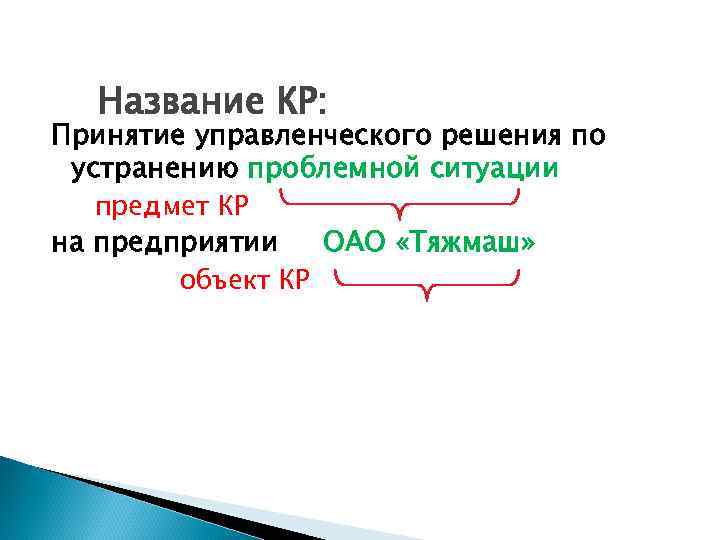 Название КР:

Принятие управленческого решения по устранению проблемной ситуации

предмет КР

на предприятии ОАО «Тяжмаш»

объект КР